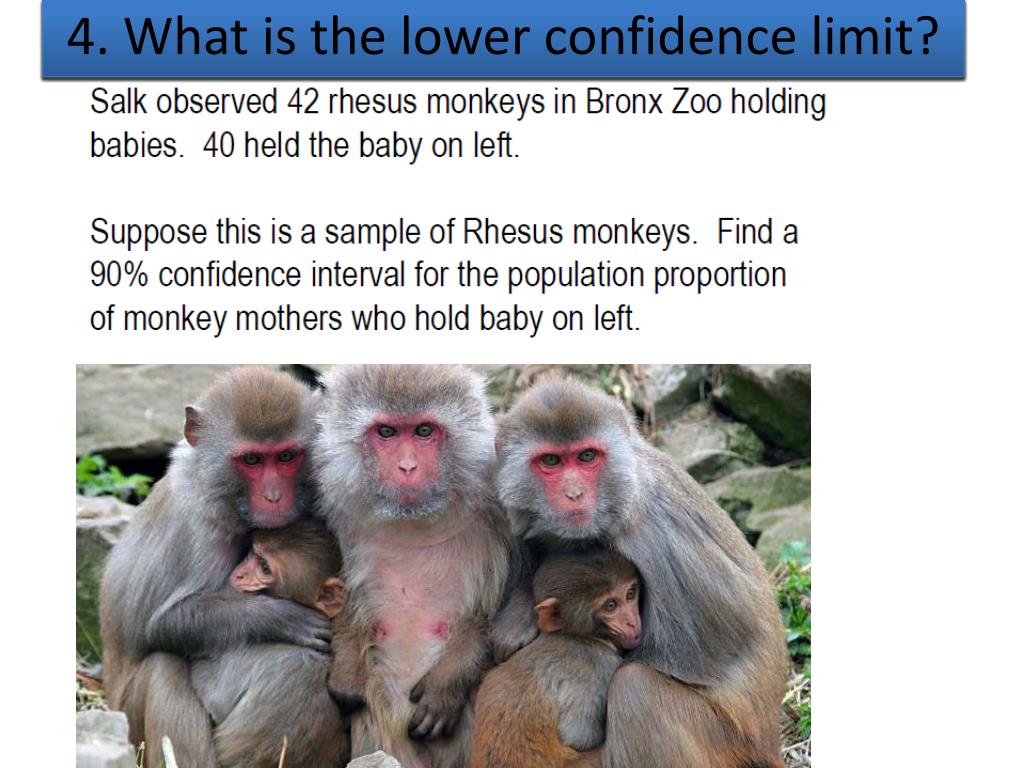 4. What is the lower confidence limit?

Salk observed 42 rhesus monkeys in Bronx Zoo holding babies. 40 held the baby on left.

Suppose this is a sample of Rhesus monkeys. Find a 90% confidence interval for the population proportion of monkey mothers who hold baby on left.